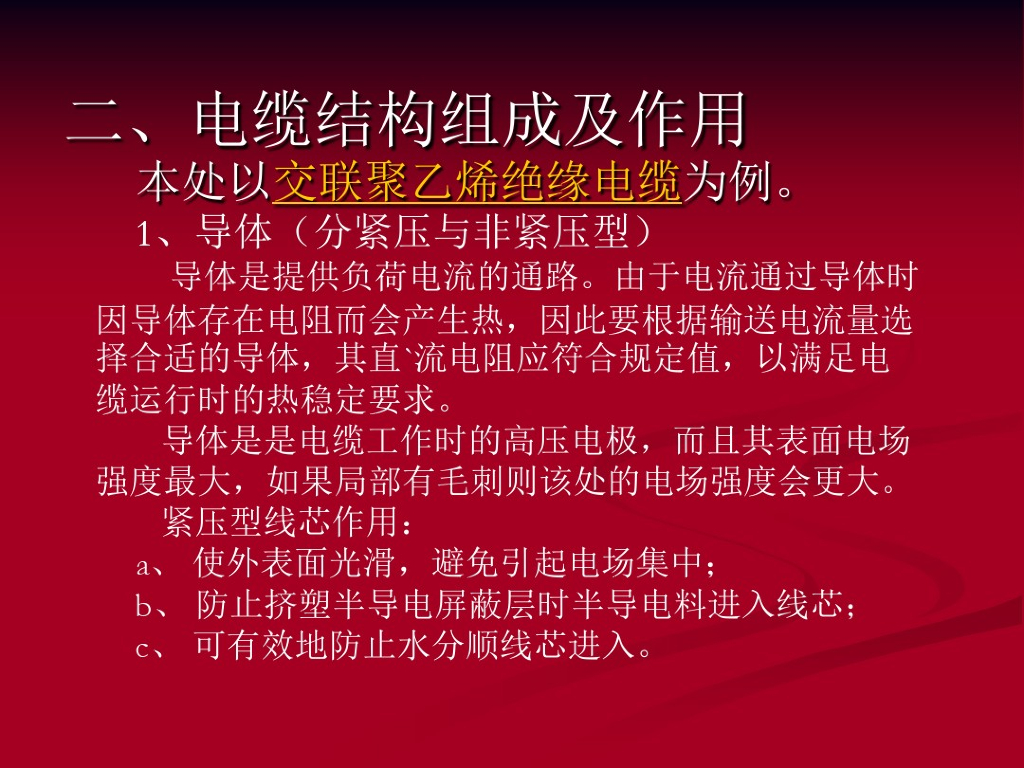 二、电缆结构组成及作用

本处以交联聚乙烯绝缘电缆为例。

1、导体（分紧压与非紧压型）

导体是提供负荷电流的通路。由于电流通过导体时因导体存在电阻而会产生热，因此要根据输送电流量选择合适的导体，其直`流电阻应符合规定值，以满足电缆运行时的热稳定要求。

导体是是电缆工作时的高压电极，而且其表面电场强度最大，如果局部有毛刺则该处的电场强度会更大。

紧压型线芯作用：

a、 使外表面光滑，避免引起电场集中；

b、 防止挤塑半导电屏蔽层时半导电料进入线芯；

c、 可有效地防止水分顺线芯进入。